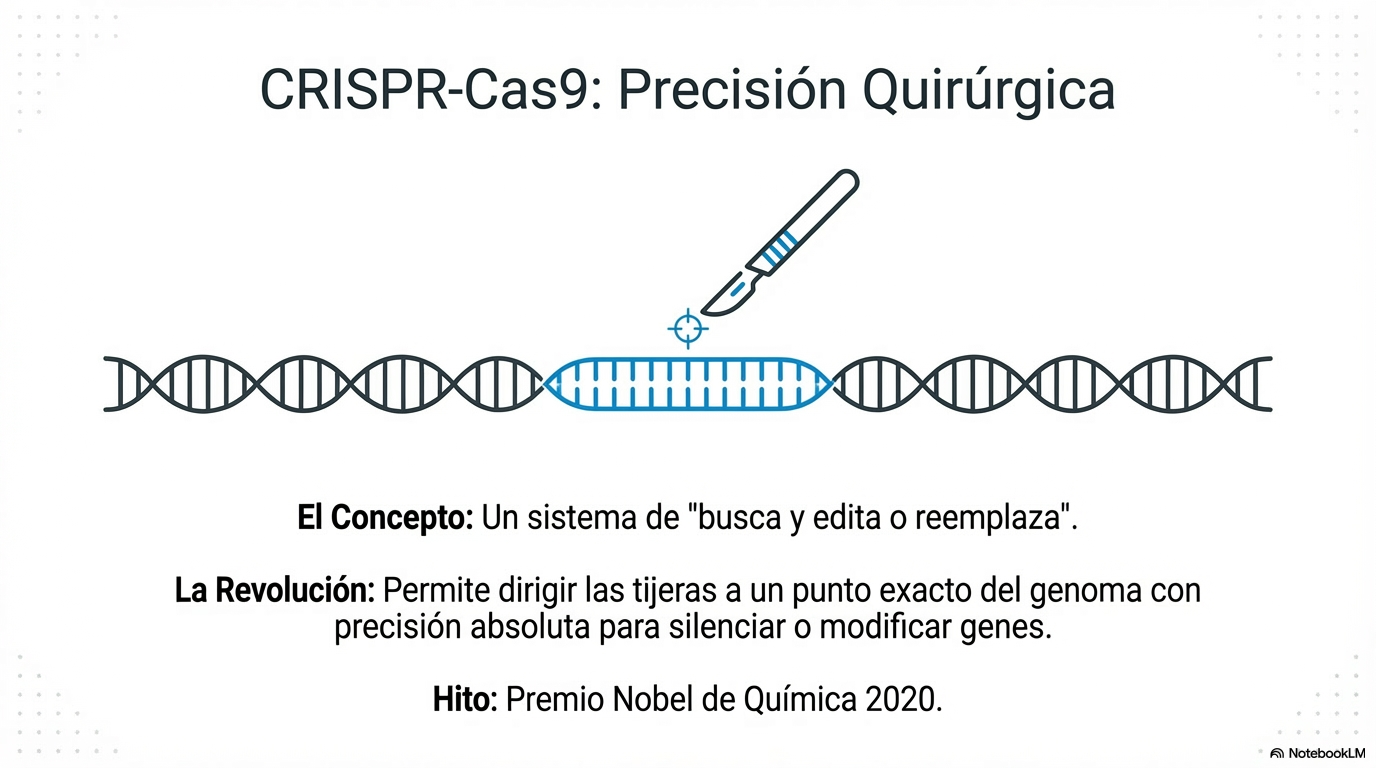 CRISPR-Cas9: Precisión Quirúrgica

El Concepto: Un sistema de "busca y edita o reemplaza".

La Revolución: Permite dirigir las tijeras a un punto exacto del genoma con precisión absoluta para silenciar o modificar genes.

Hito: Premio Nobel de Química 2020.

NotebookLM